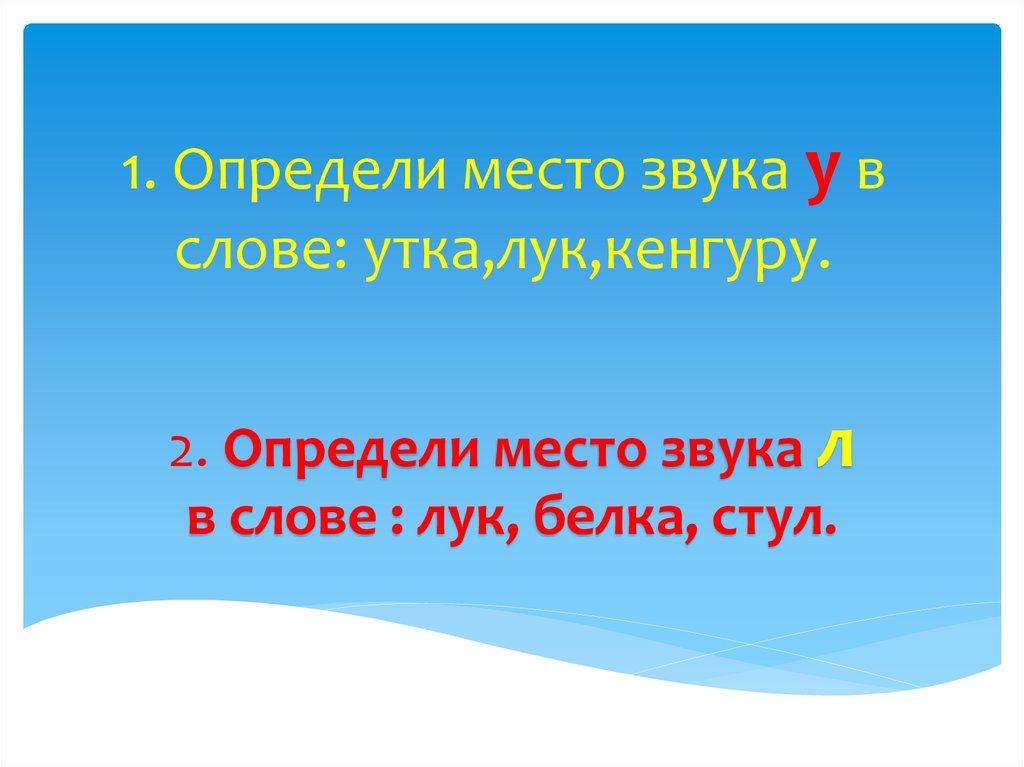 1. Определи место звука у в слове: утка,лук,кенгуру.

2. Определи место звука л в слове : лук, белка, стул.